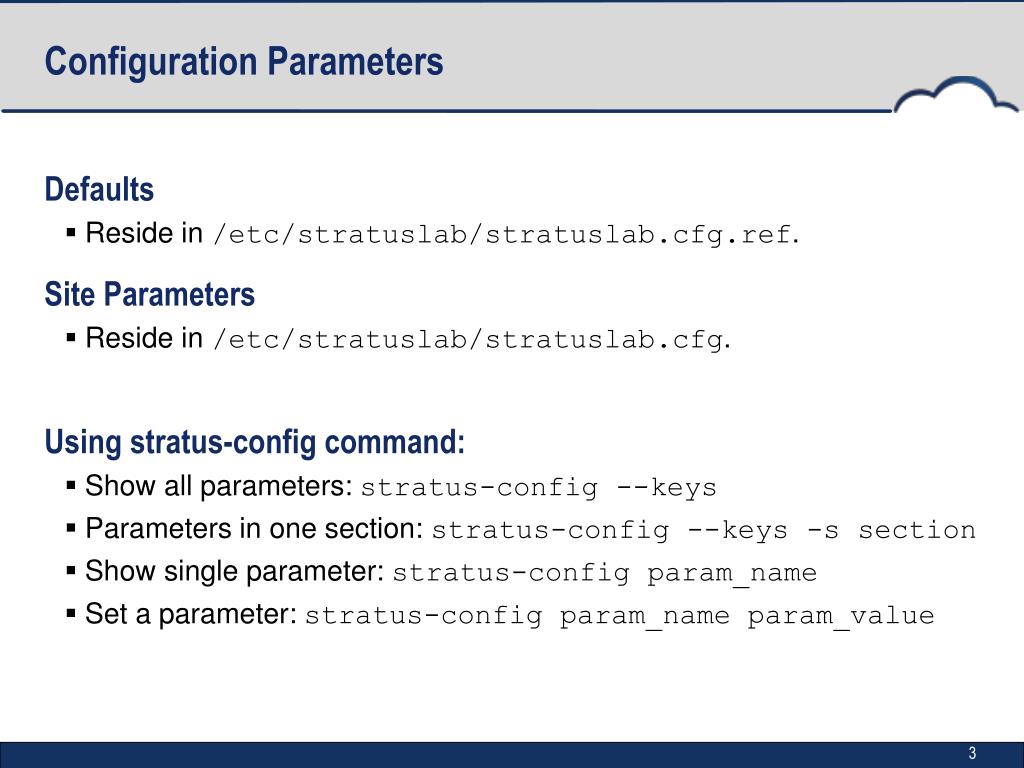 Configuration Parameters

Defaults
▪ Reside in /etc/stratuslab/stratuslab.cfg.ref.

Site Parameters
▪ Reside in /etc/stratuslab/stratuslab.cfg.

Using stratus-config command:
▪ Show all parameters: stratus-config --keys
▪ Parameters in one section: stratus-config --keys -s section
▪ Show single parameter: stratus-config param_name
▪ Set a parameter: stratus-config param_name param_value

3